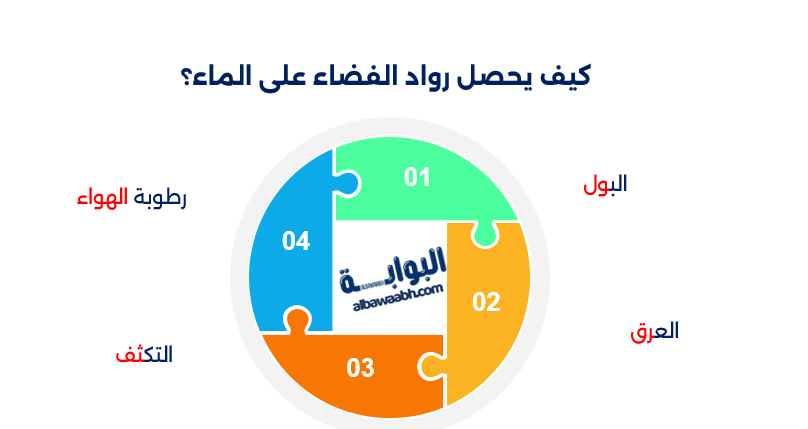 كيف يحصل رواد الفضاء على الماء؟

01

البول

02

العرق

03

التكثف

04

رطوبة الهواء

البوابة
albawaabh.com